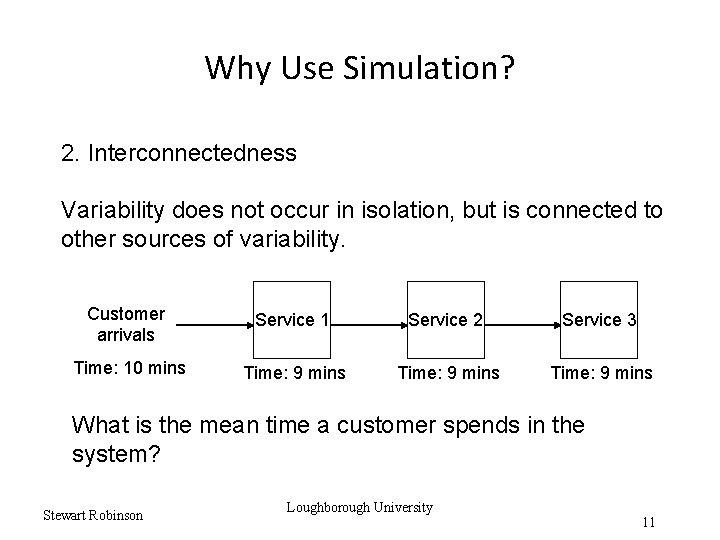 Why Use Simulation?

2. Interconnectedness

Variability does not occur in isolation, but is connected to other sources of variability.

Customer arrivals

Time: 10 mins

Service 1

Time: 9 mins

Service 2

Time: 9 mins

Service 3

Time: 9 mins

What is the mean time a customer spends in the system?

Stewart Robinson

Loughborough University

11